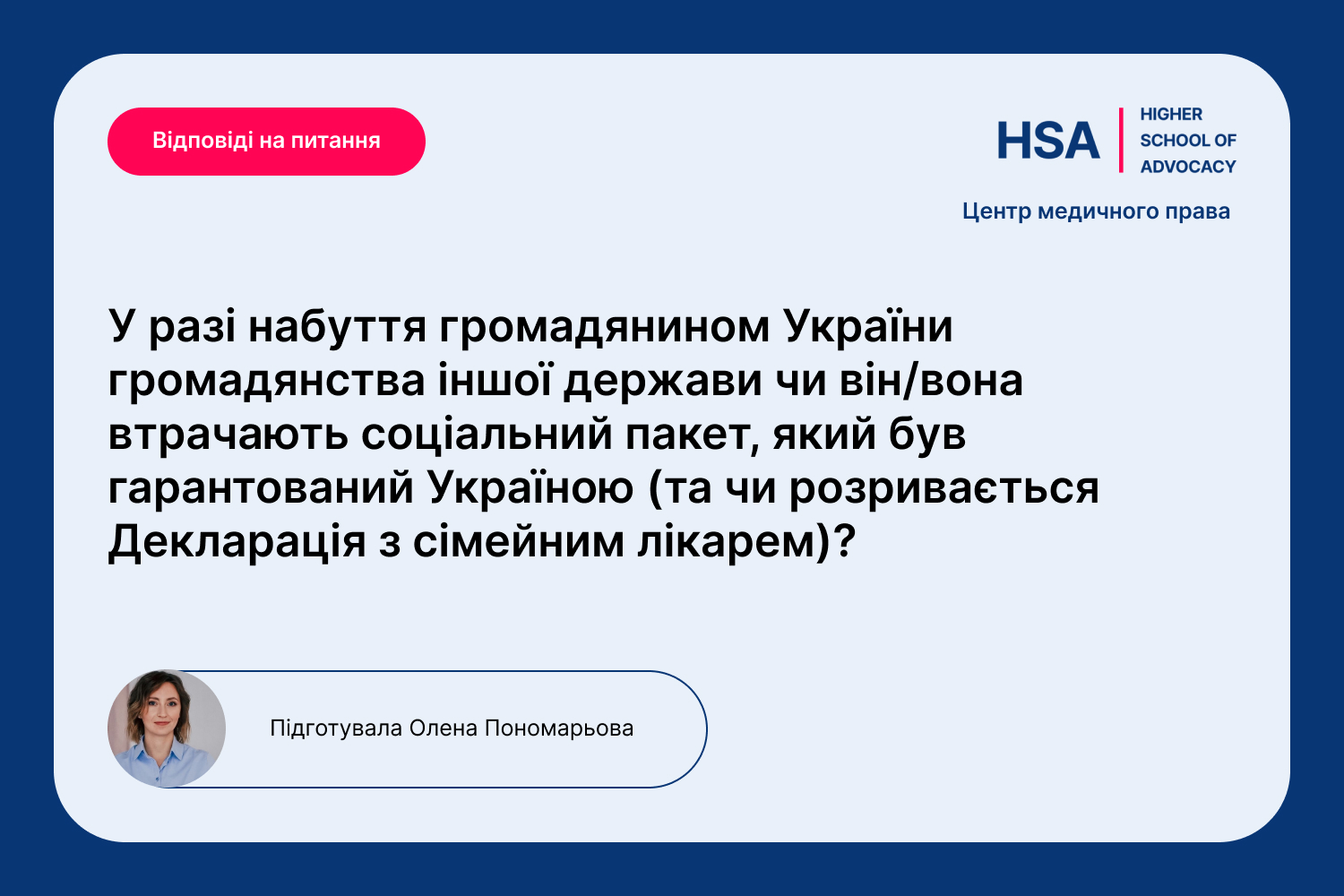 Відповіді на питання

HSA
HIGHER
SCHOOL OF
ADVOCACY

Центр медичного права

У разі набуття громадянином України громадянства іншої держави чи він/вона втрачають соціальний пакет, який був гарантований Україною (та чи розривається Декларація з сімейним лікарем)?

Підготувала Олена Пономарьова